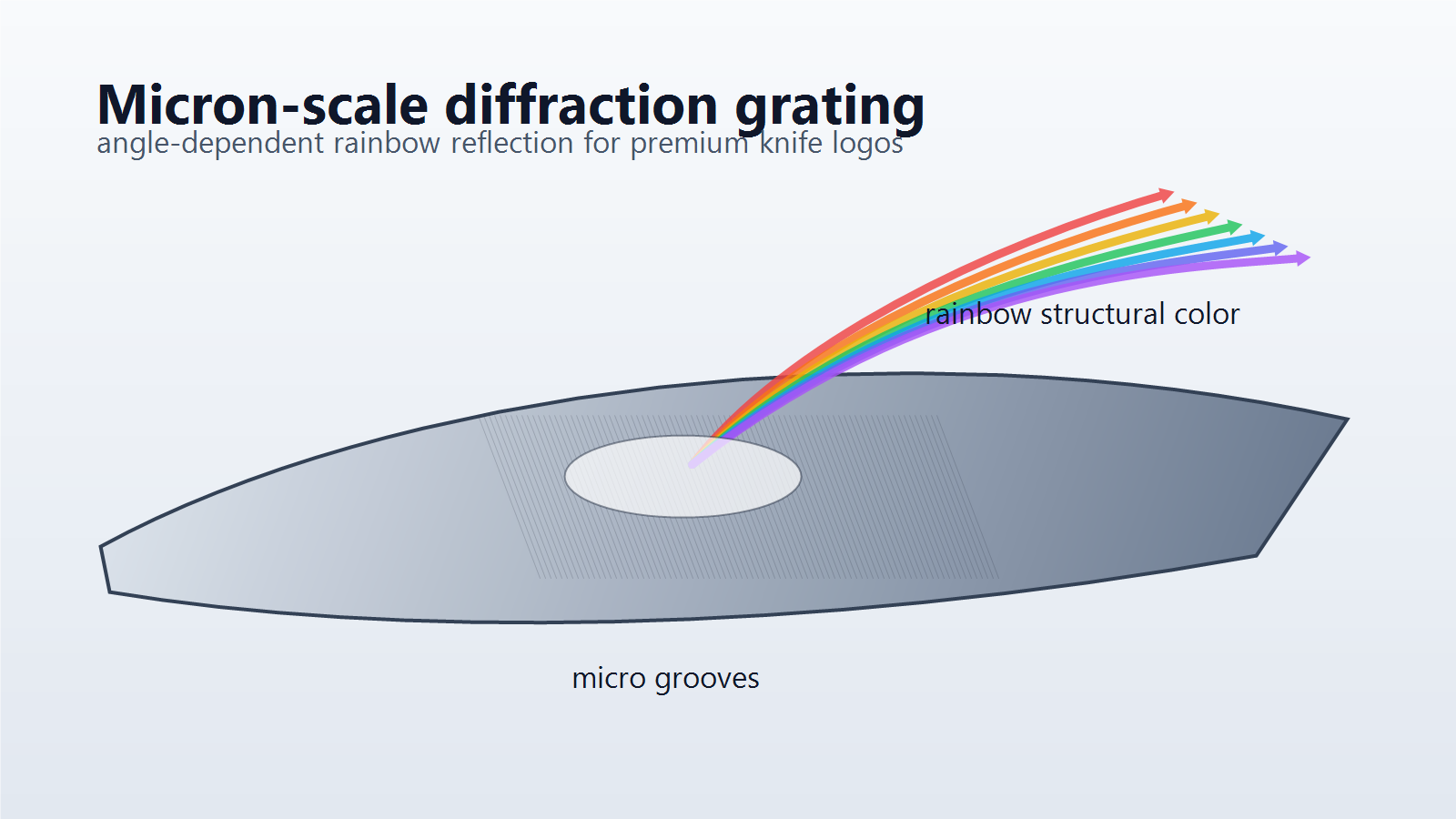 Micron-scale diffraction grating
angle-dependent rainbow reflection for premium knife logos

rainbow structural color

micro grooves